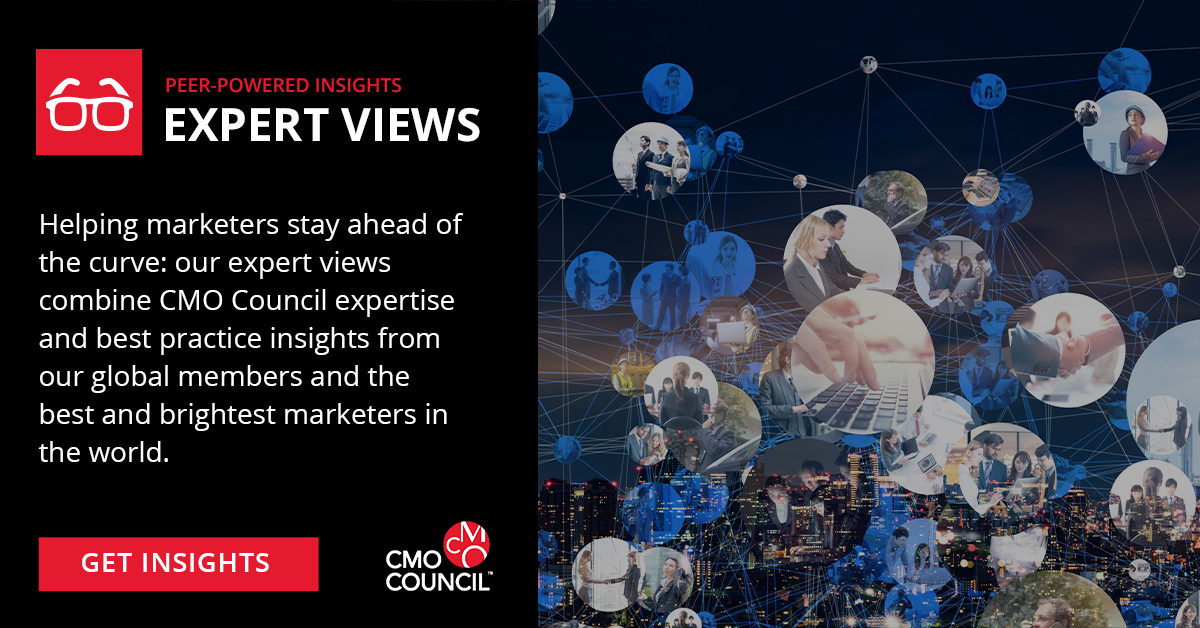 PEER-POWERED INSIGHTS
EXPERT VIEWS

Helping marketers stay ahead of the curve: our expert views combine CMO Council expertise and best practice insights from our global members and the best and brightest marketers in the world.

GET INSIGHTS

CMO
CMO COUNCIL™